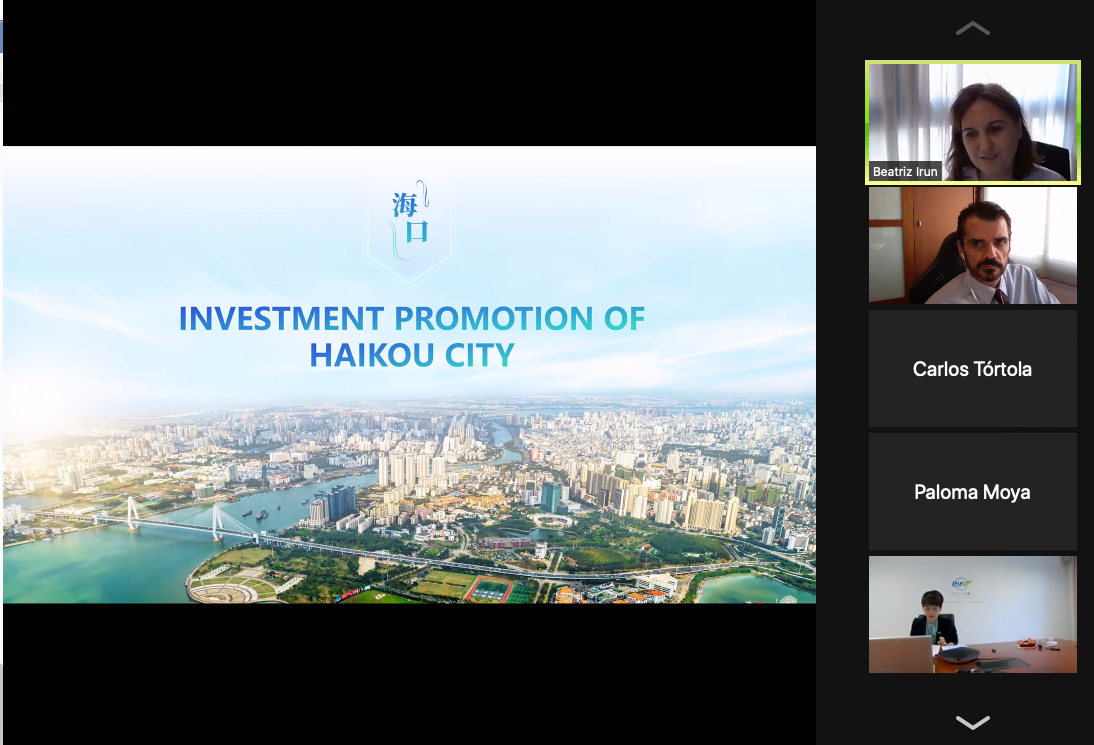 海口

INVESTMENT PROMOTION OF HAIKOU CITY

Beatriz Irun

Carlos Tórtola

Paloma Moya